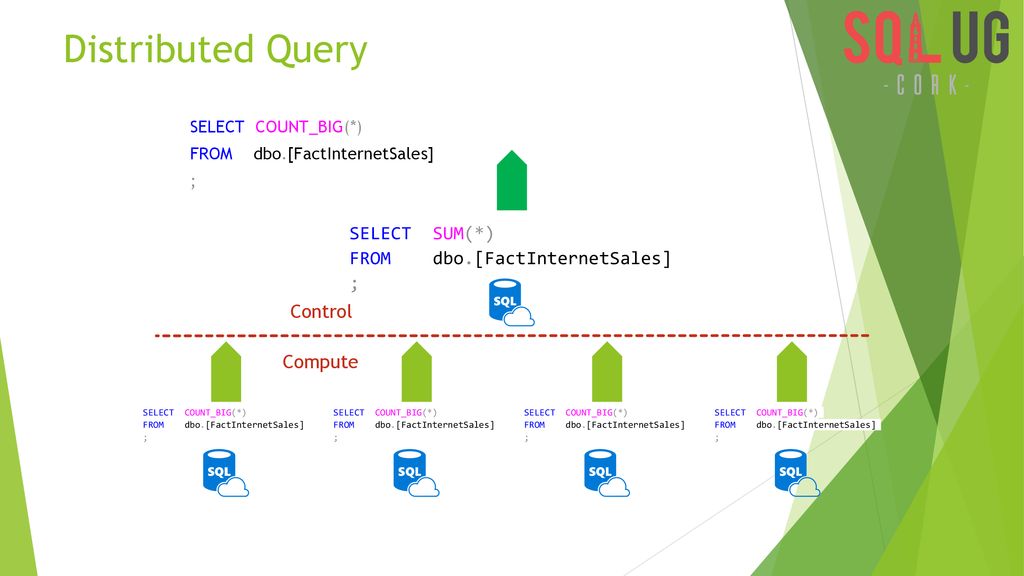 Distributed Query

SQL UG
- CORK -

SELECT COUNT_BIG(*)
FROM dbo.[FactInternetSales]
;

SELECT SUM(*)
FROM dbo.[FactInternetSales]
;

SQL

Control

Compute

SELECT COUNT_BIG(*)
FROM dbo.[FactInternetSales]
;

SQL

SELECT COUNT_BIG(*)
FROM dbo.[FactInternetSales]
;

SQL

SELECT COUNT_BIG(*)
FROM dbo.[FactInternetSales]
;

SQL

SELECT COUNT_BIG(*)
FROM dbo.[FactInternetSales]
;

SQL